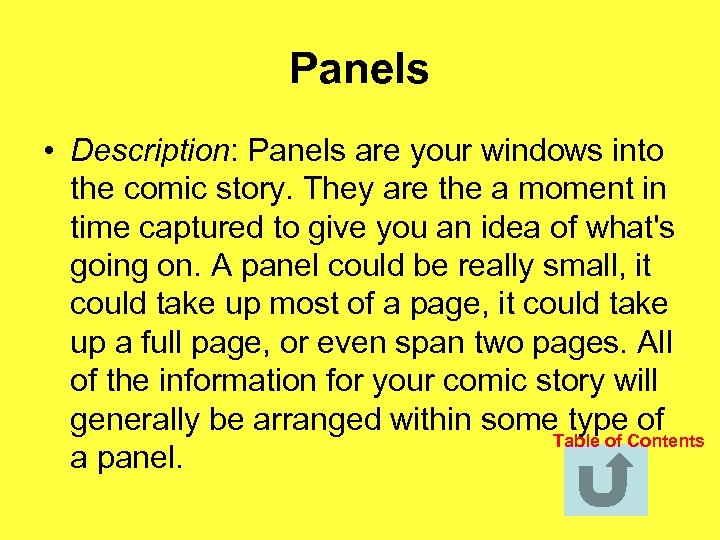 Panels

• Description: Panels are your windows into the comic story. They are the a moment in time captured to give you an idea of what's going on. A panel could be really small, it could take up most of a page, it could take up a full page, or even span two pages. All of the information for your comic story will generally be arranged within some type of a panel.

Table of Contents